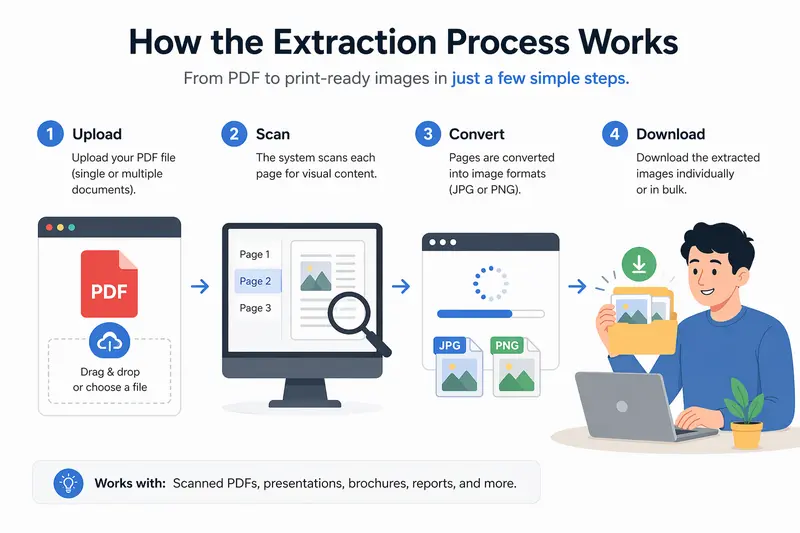 How the Extraction Process Works

From PDF to print-ready images in just a few simple steps.

1 Upload
Upload your PDF file (single or multiple documents).

2 Scan
The system scans each page for visual content.

3 Convert
Pages are converted into image formats (JPG or PNG).

4 Download
Download the extracted images individually or in bulk.

PDF

Drag & drop
or choose a file

Page 1
Page 2
Page 3

JPG
PNG

Works with: Scanned PDFs, presentations, brochures, reports, and more.